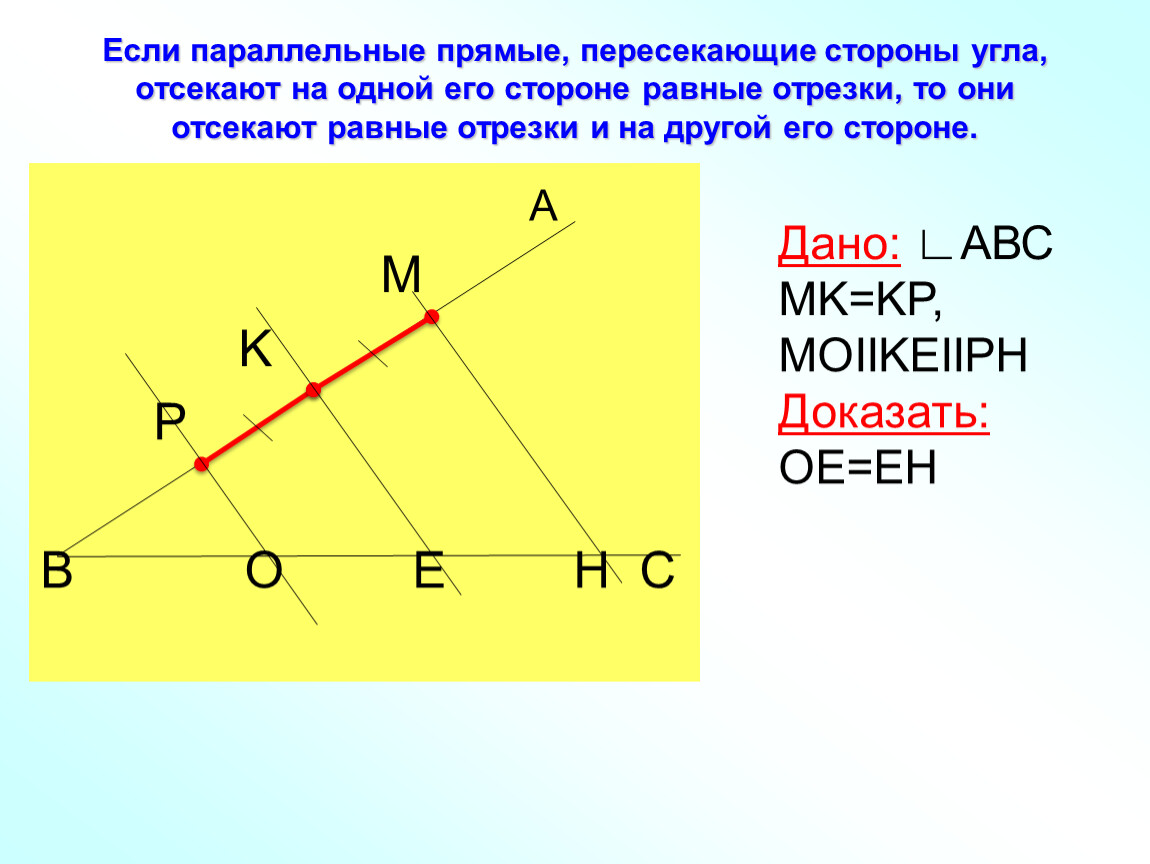 Если параллельные прямые, пересекающие стороны угла, отсекают на одной его стороне равные отрезки, то они отсекают равные отрезки и на другой его стороне.

A
M
K
P
B O E H C

Дано: ∟ABC
MK=KP,
MOIIKEIIPH
Доказать:
OE=EH